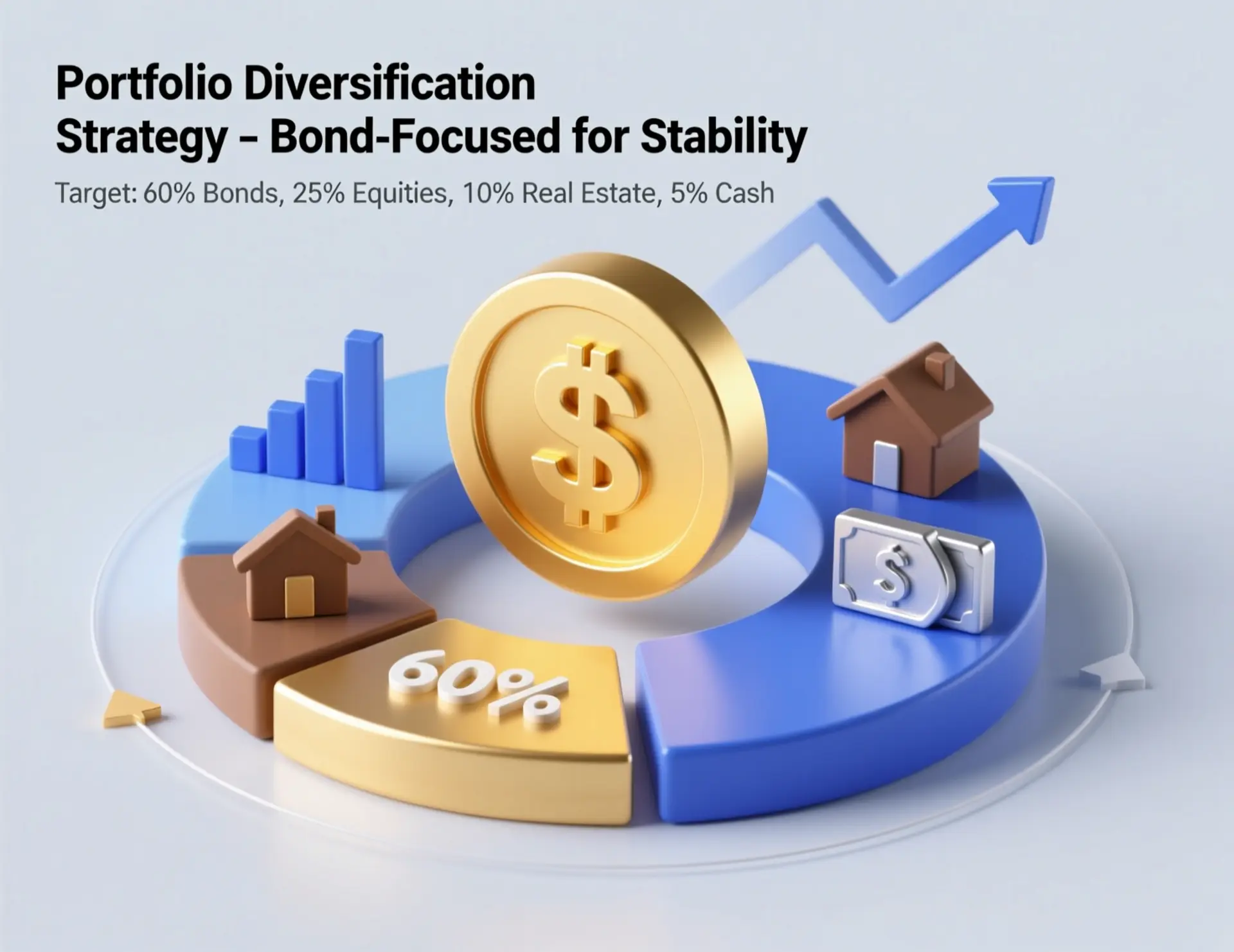 Portfolio Diversification Strategy – Bond-Focused for Stability

Target: 60% Bonds, 25% Equities, 10% Real Estate, 5% Cash

$

$

60%